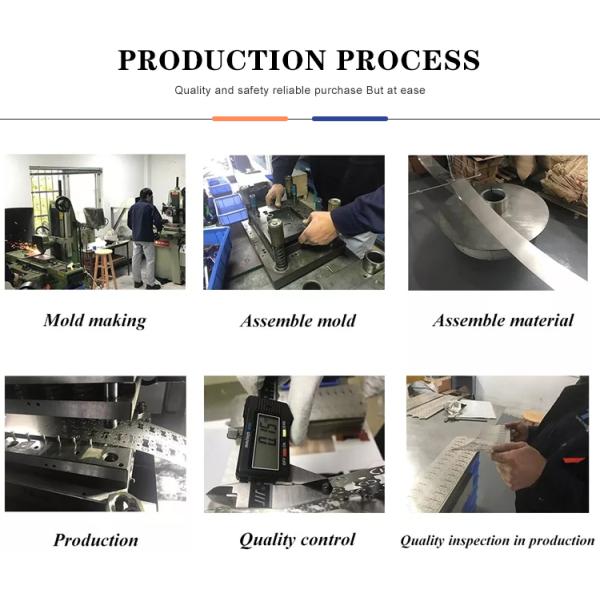 PRODUCTION PROCESS

Quality and safety reliable purchase But at ease

Mold making

Assemble mold

Assemble material

Production

Quality control

Quality inspection in production